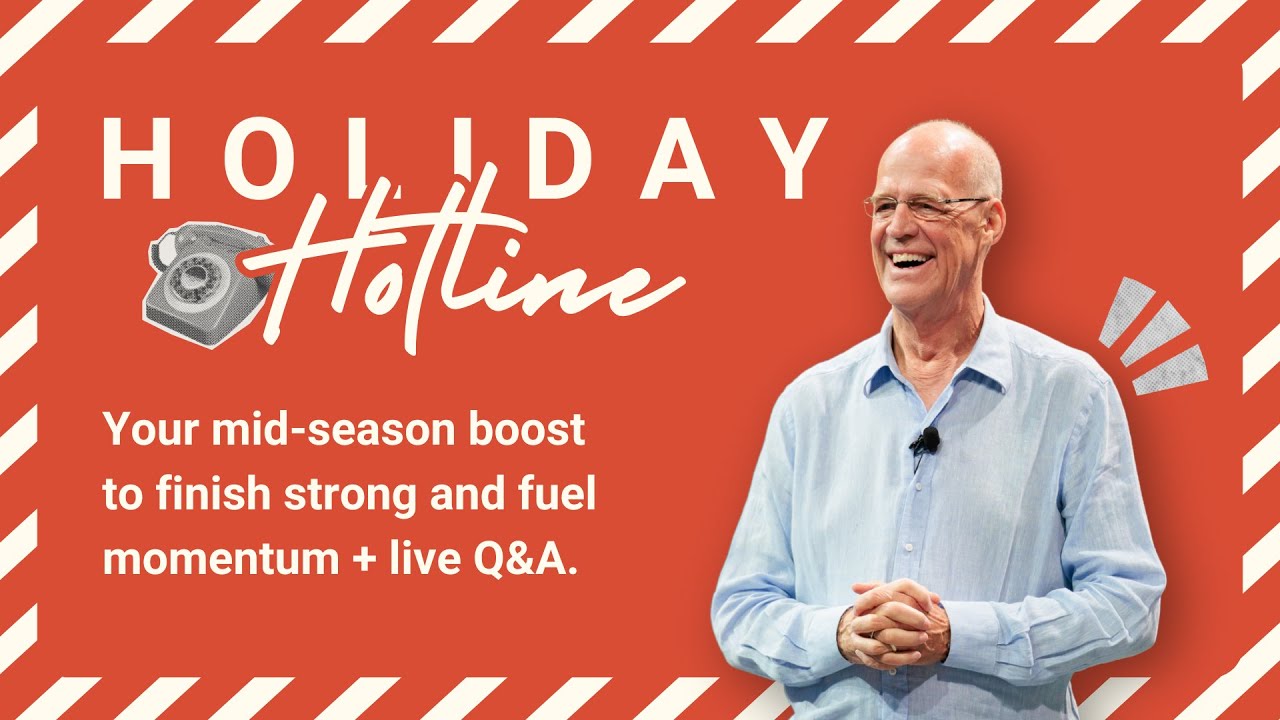 HOLIDAY
Hotline

Your mid-season boost to finish strong and fuel momentum + live Q&A.